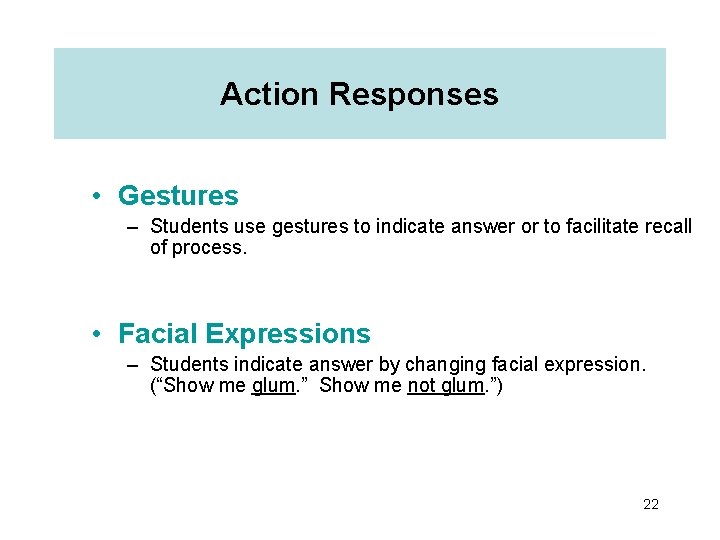 Action Responses

• Gestures
– Students use gestures to indicate answer or to facilitate recall of process.

• Facial Expressions
– Students indicate answer by changing facial expression. (“Show me glum.”  Show me not glum.”)

22